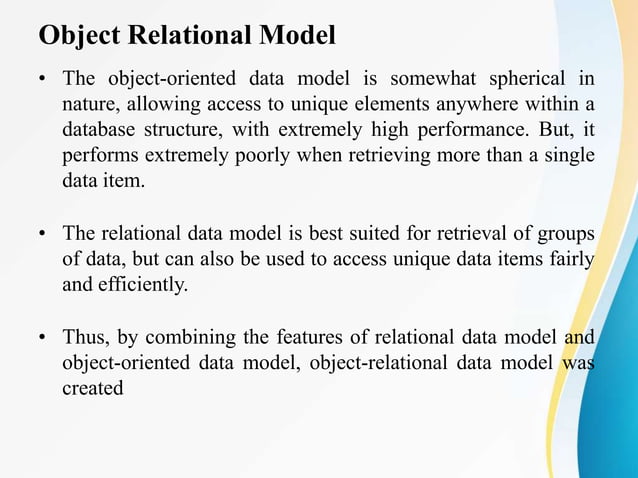 Object Relational Model

• The object-oriented data model is somewhat spherical in nature, allowing access to unique elements anywhere within a database structure, with extremely high performance. But, it performs extremely poorly when retrieving more than a single data item.

• The relational data model is best suited for retrieval of groups of data, but can also be used to access unique data items fairly and efficiently.

• Thus, by combining the features of relational data model and object-oriented data model, object-relational data model was created